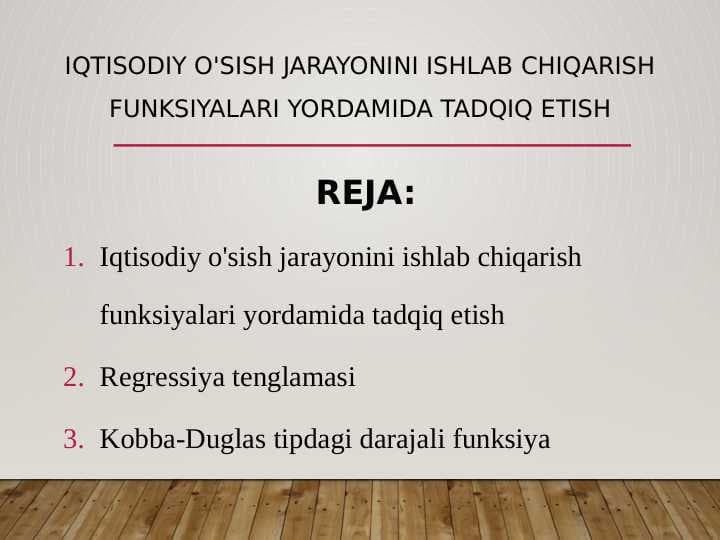 IQTISODIY O'SISH JARAYONINI ISHLAB CHIQARISH FUNKSIYALARI YORDAMIDA TADQIQ ETISH

REJA:

1. Iqtisodiy o'sish jarayonini ishlab chiqarish funksiyalari yordamida tadqiq etish
2. Regressiya tenglamasi
3. Kobba-Duglas tipdagi darajali funksiya